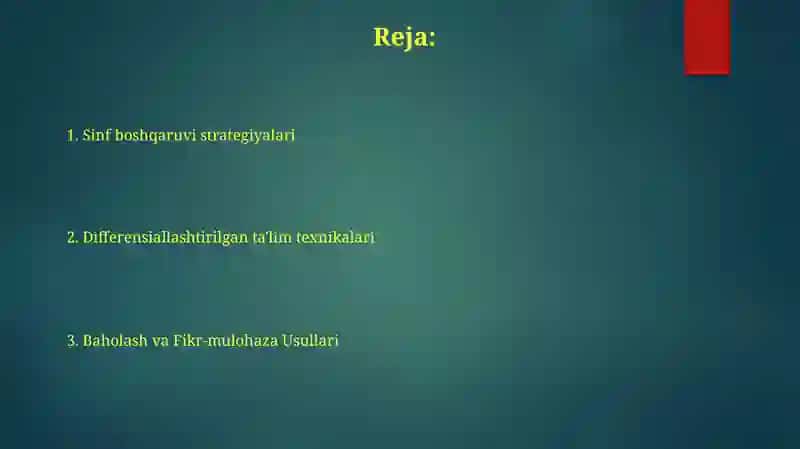 Reja:

1. Sinf boshqaruvi strategiyalari

2. Differensiallashtirilgan ta'lim texnikalari

3. Baholash va Fikr-mulohaza Usullari